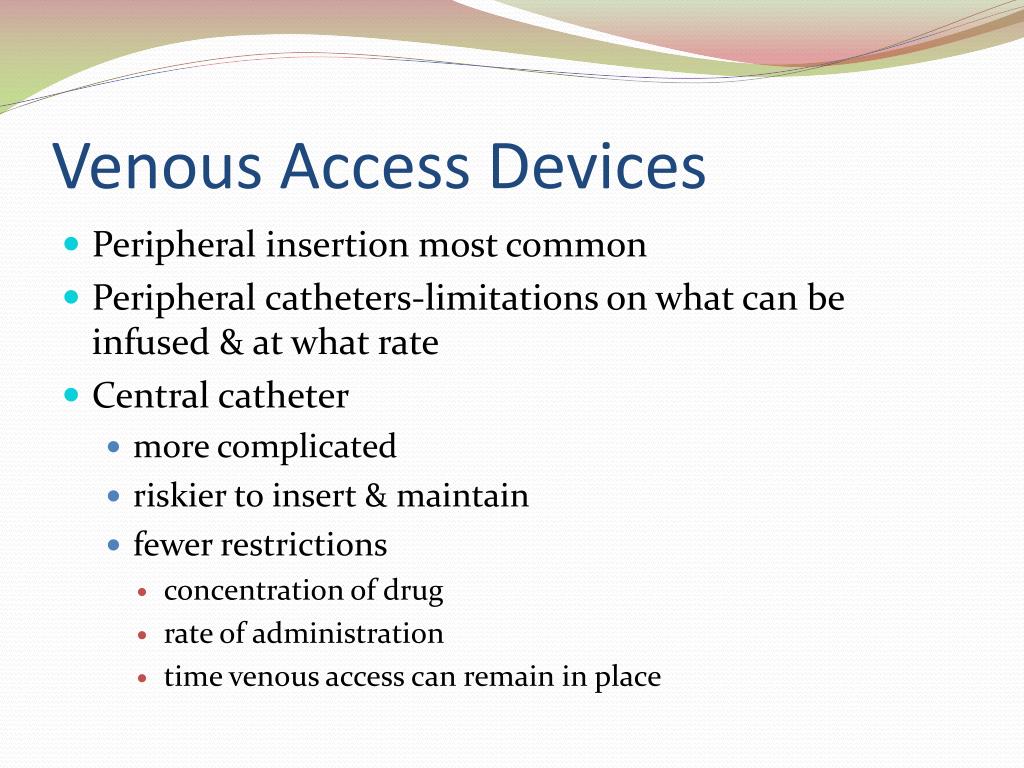 Venous Access Devices

- Peripheral insertion most common
- Peripheral catheters-limitations on what can be infused & at what rate
- Central catheter
  - more complicated
  - riskier to insert & maintain
  - fewer restrictions
    - concentration of drug
    - rate of administration
    - time venous access can remain in place